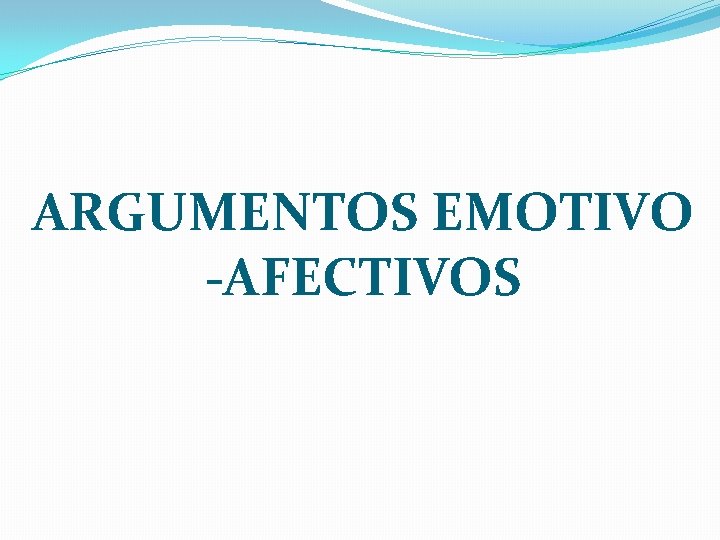 ARGUMENTOS EMOTIVO -AFECTIVOS